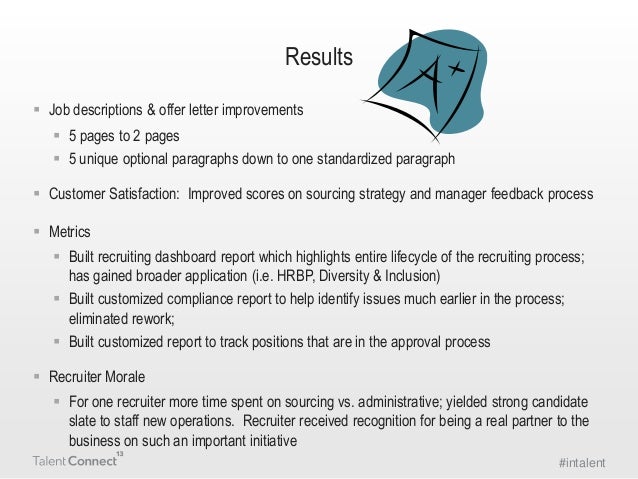 Results

A+

- Job descriptions & offer letter improvements
  - 5 pages to 2 pages
  - 5 unique optional paragraphs down to one standardized paragraph

- Customer Satisfaction: Improved scores on sourcing strategy and manager feedback process

- Metrics
  - Built recruiting dashboard report which highlights entire lifecycle of the recruiting process; has gained broader application (i.e. HRBP, Diversity & Inclusion)
  - Built customized compliance report to help identify issues much earlier in the process; eliminated rework;
  - Built customized report to track positions that are in the approval process

- Recruiter Morale
  - For one recruiter more time spent on sourcing vs. administrative; yielded strong candidate slate to staff new operations. Recruiter received recognition for being a real partner to the business on such an important initiative

Talent Connect 13

#intalent